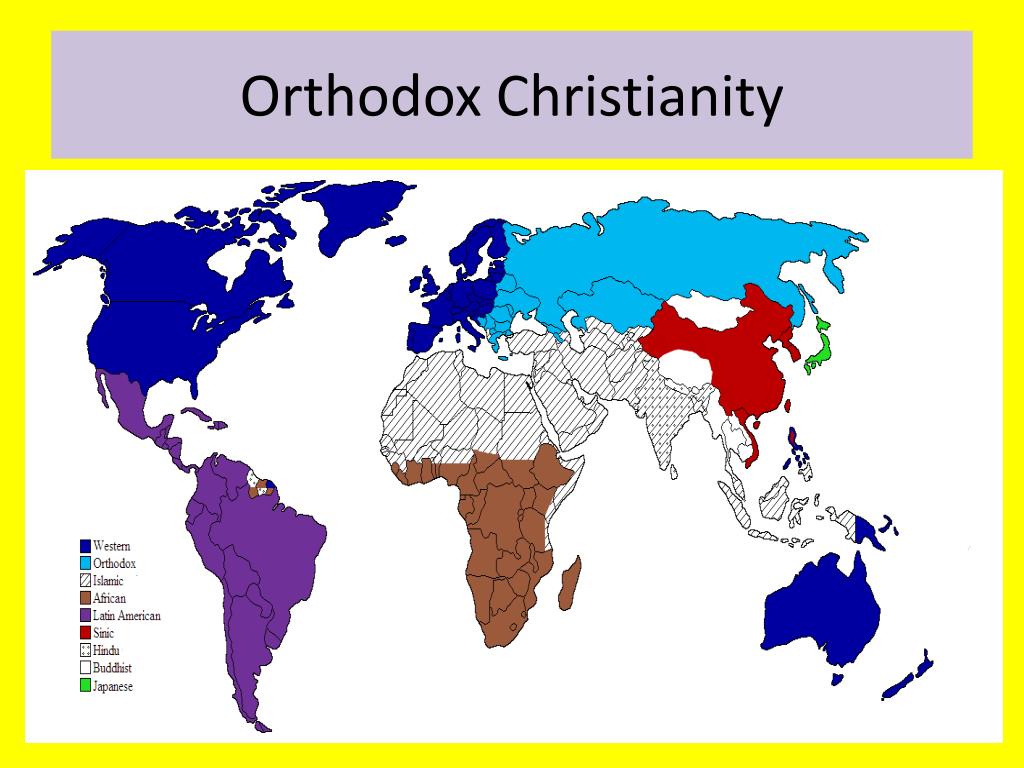 Orthodox Christianity

Western
Orthodox
Islamic
African
Latin American
Sinic
Hindu
Buddhist
Japanese